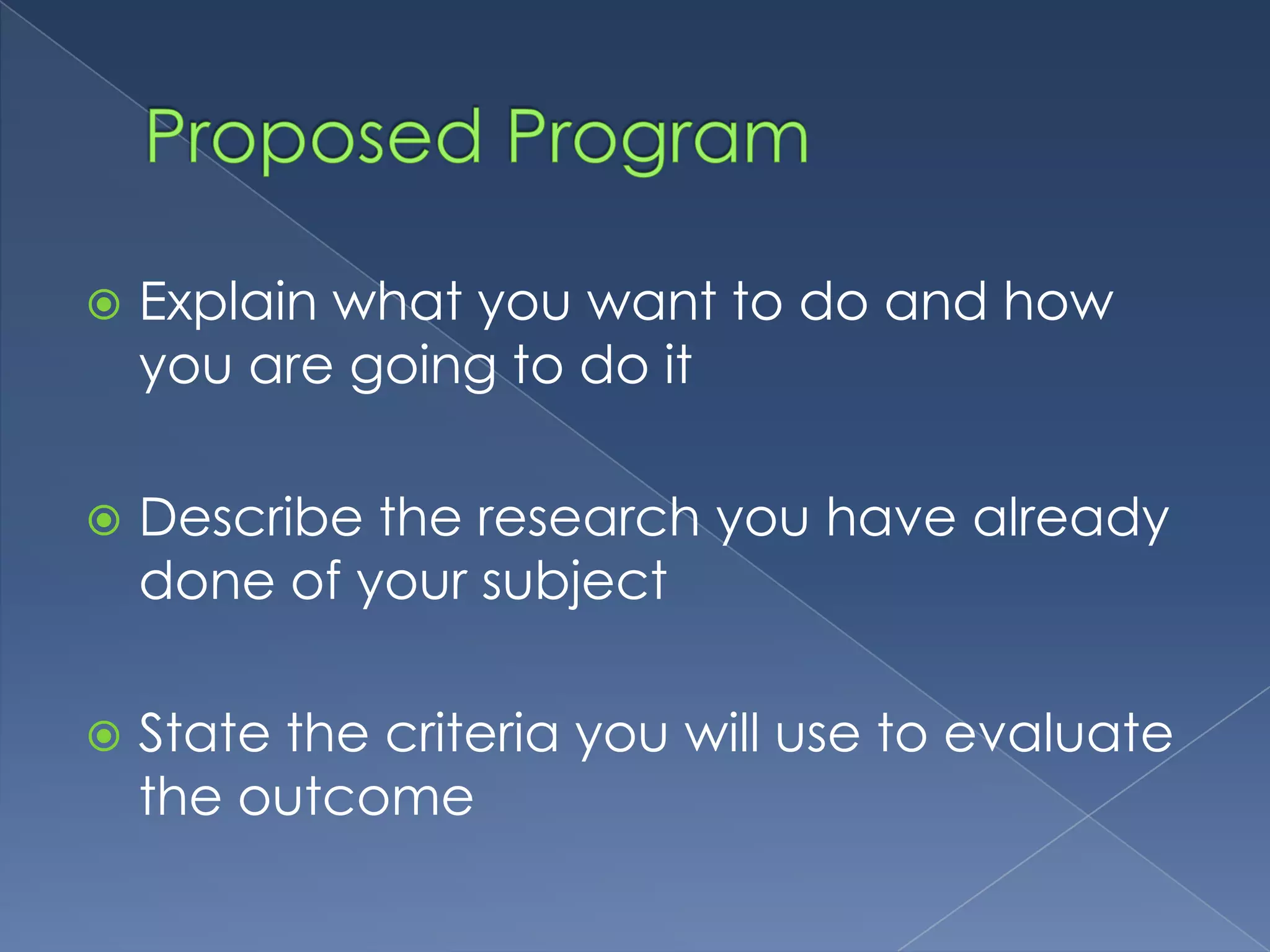 Proposed Program

Explain what you want to do and how you are going to do it

Describe the research you have already done of your subject

State the criteria you will use to evaluate the outcome